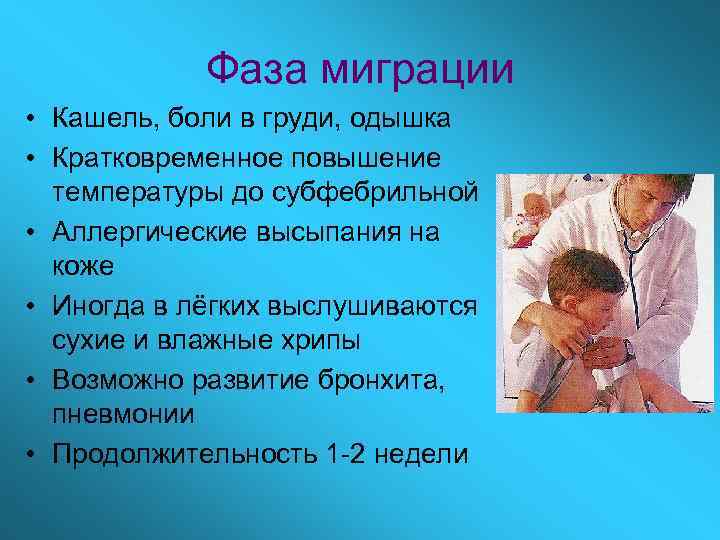 Фаза миграции

• Кашель, боли в груди, одышка
• Кратковременное повышение температуры до субфебрильной
• Аллергические высыпания на коже
• Иногда в лёгких выслушиваются сухие и влажные хрипы
• Возможно развитие бронхита, пневмонии
• Продолжительность 1-2 недели